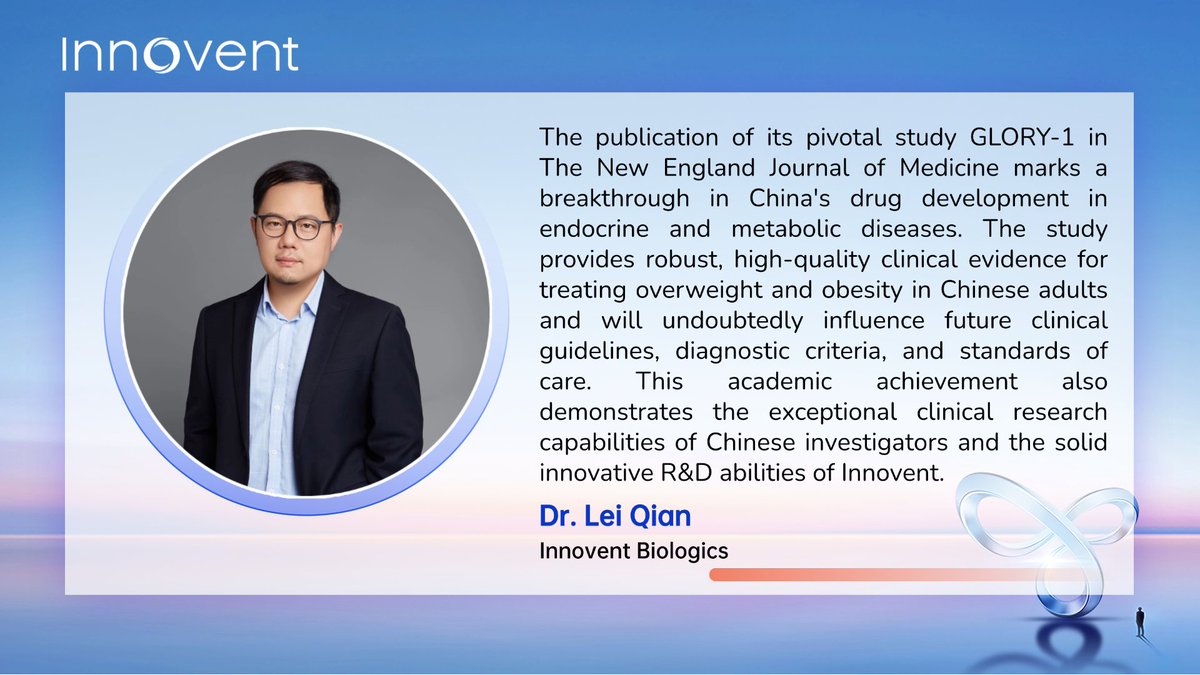 Innovent

The publication of its pivotal study GLORY-1 in The New England Journal of Medicine marks a breakthrough in China's drug development in endocrine and metabolic diseases. The study provides robust, high-quality clinical evidence for treating overweight and obesity in Chinese adults and will undoubtedly influence future clinical guidelines, diagnostic criteria, and standards of care. This academic achievement also demonstrates the exceptional clinical research capabilities of Chinese investigators and the solid innovative R&D abilities of Innovent.

Dr. Lei Qian

Innovent Biologics